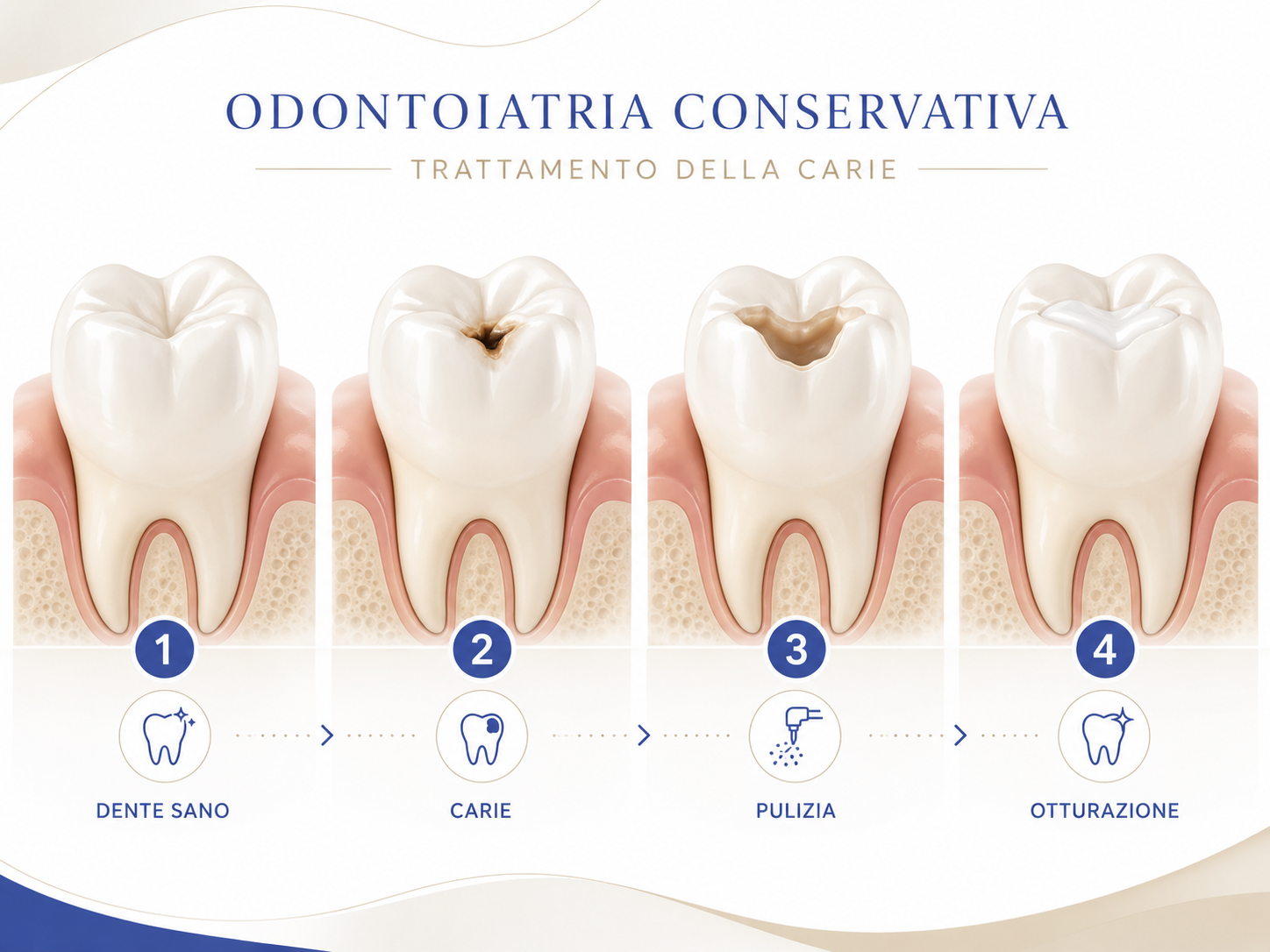 ODONTOIATRIA CONSERVATIVA

TRATTAMENTO DELLA CARIE

1

DENTE SANO

2

CARIE

3

PULIZIA

4

OTTURAZIONE